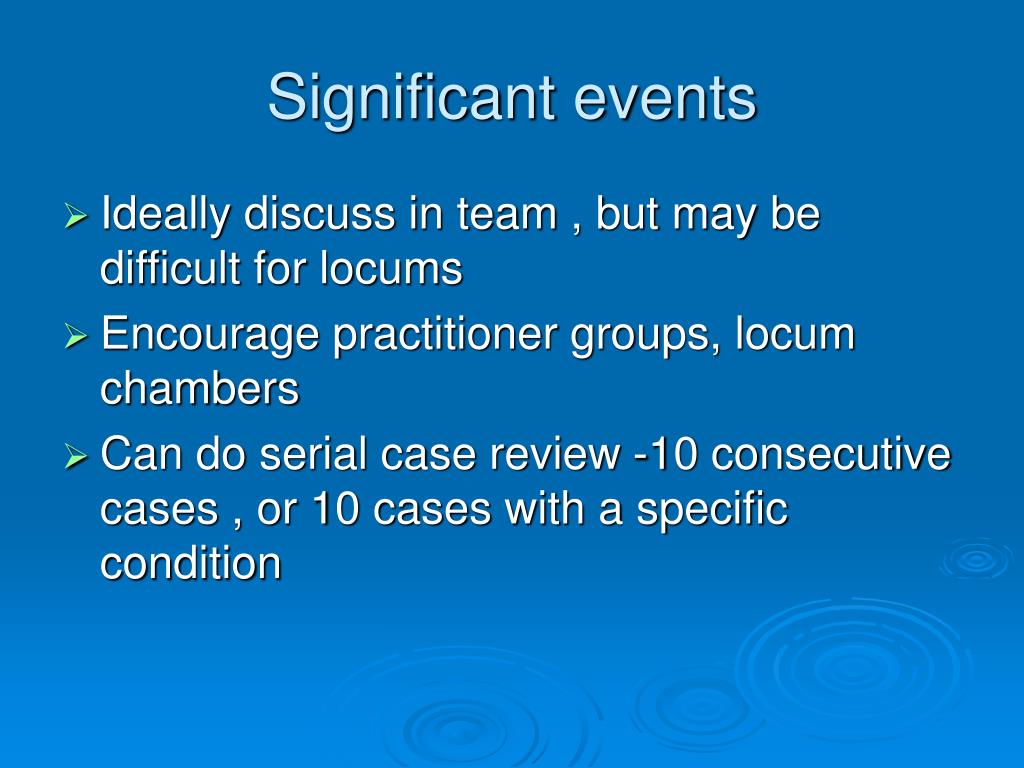 Significant events

➢ Ideally discuss in team , but may be difficult for locums
➢ Encourage practitioner groups, locum chambers
➢ Can do serial case review -10 consecutive cases , or 10 cases with a specific condition